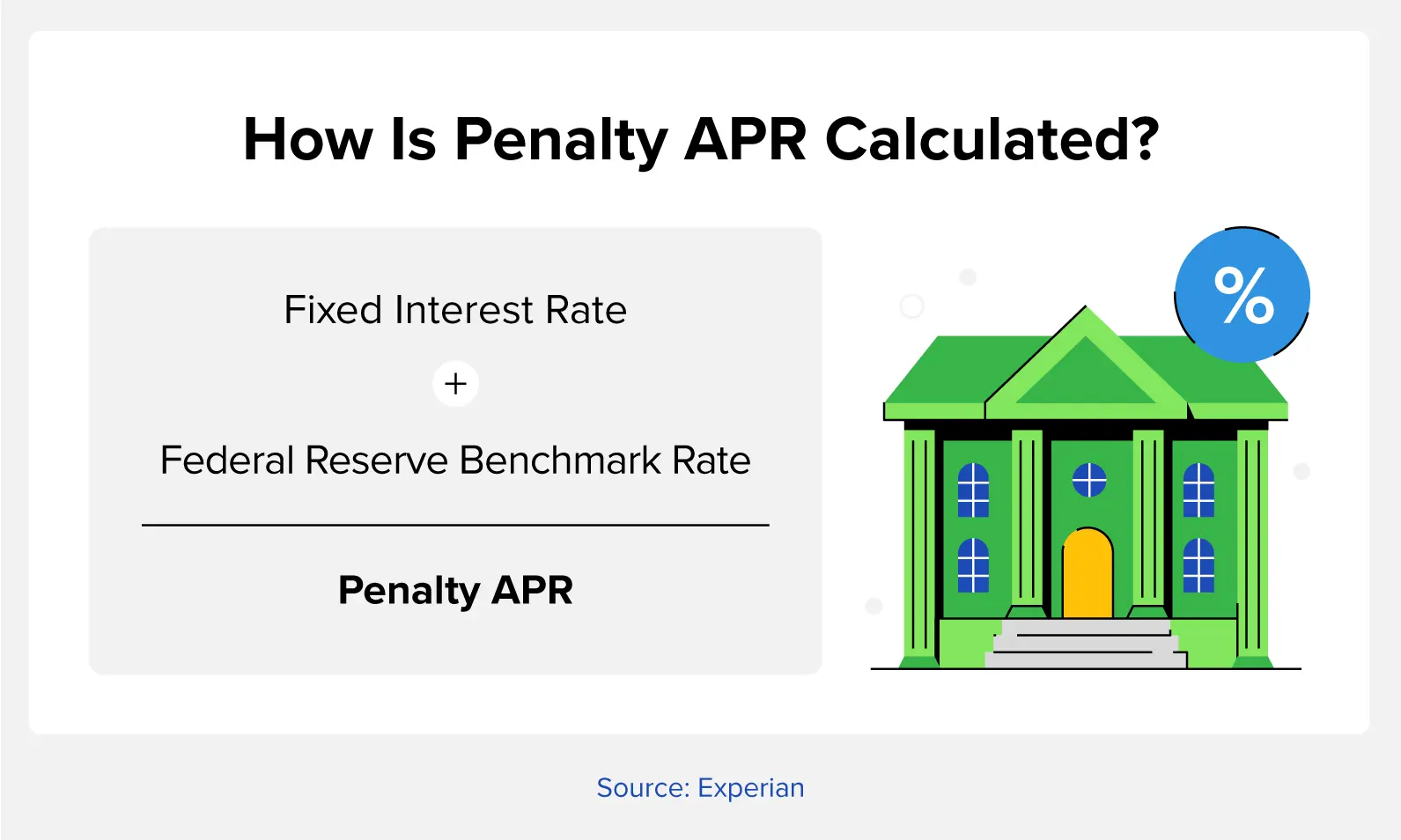 How Is Penalty APR Calculated?

Fixed Interest Rate

+

Federal Reserve Benchmark Rate

Penalty APR

%

Source: Experian